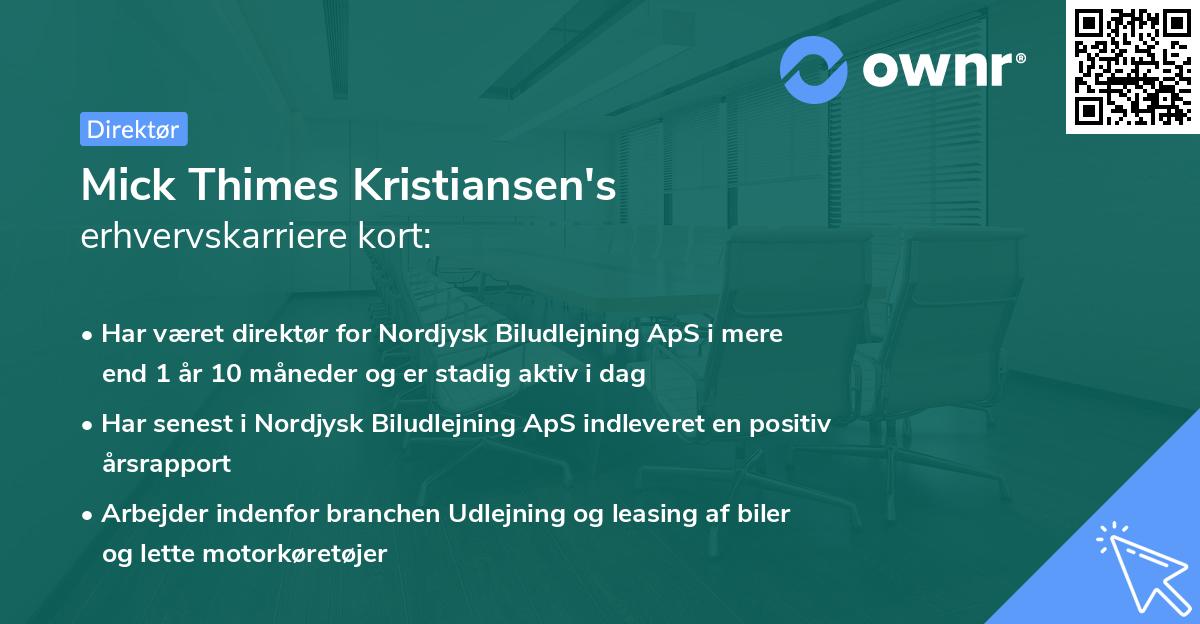 ownr®

Direktør

Mick Thimes Kristiansen's
erhvervskarriere kort:

• Har været direktør for Nordjysk Biludlejning ApS i mere end 1 år 10 måneder og er stadig aktiv i dag

• Har senest i Nordjysk Biludlejning ApS indleveret en positiv årsrapport

• Arbejder indenfor branchen Udlejning og leasing af biler og lette motorkøretøjer